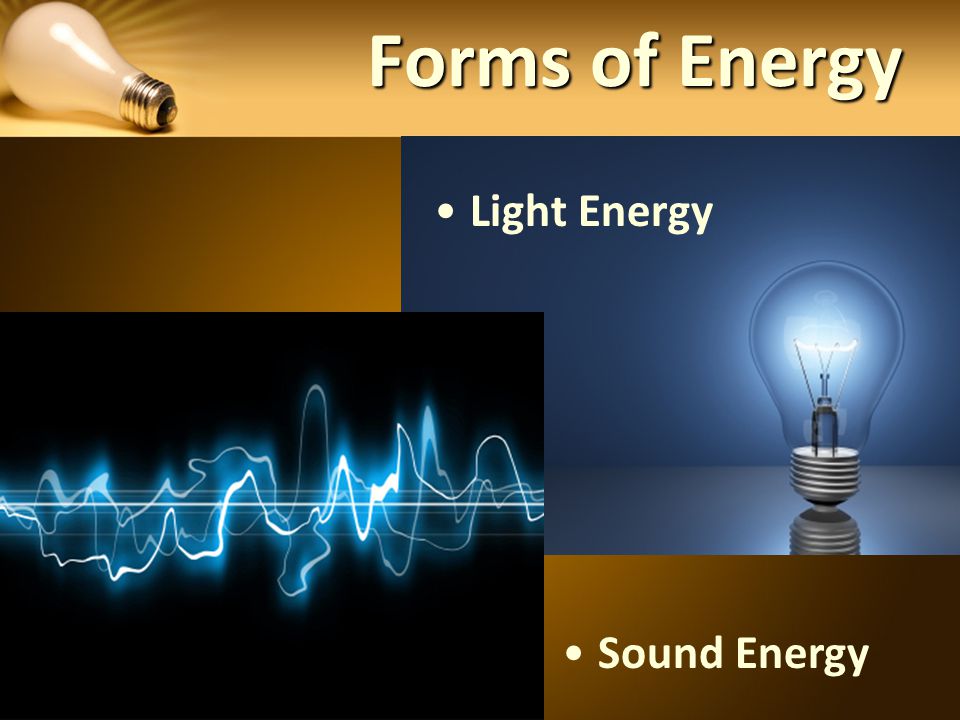 Forms of Energy

• Light Energy

• Sound Energy